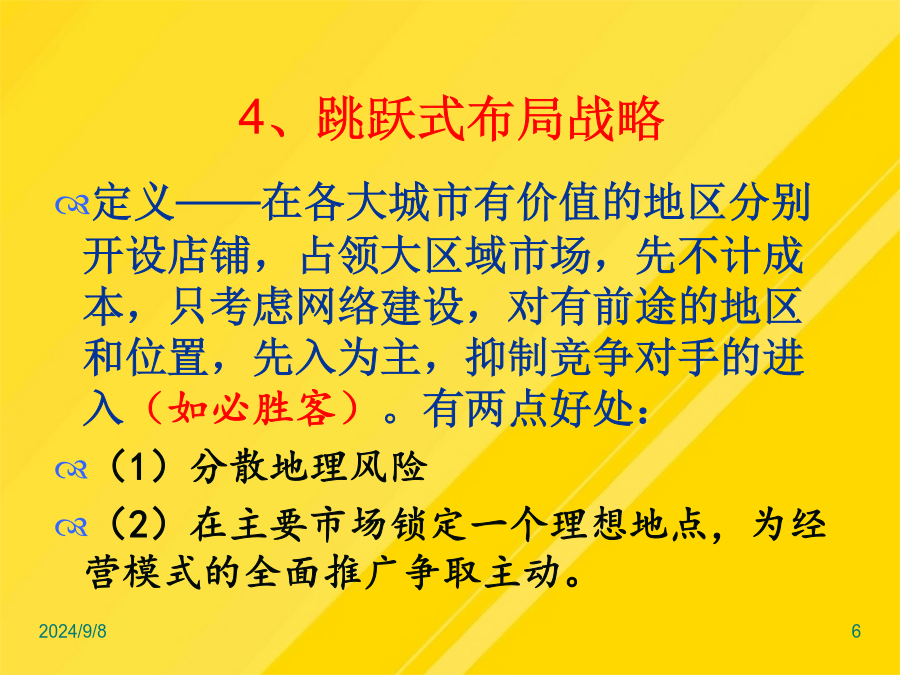 4、跳跃式布局战略

定义——在各大城市有价值的地区分别开设店铺，占领大区域市场，先不计成本，只考虑网络建设，对有前途的地区和位置，先入为主，抑制竞争对手的进入（如必胜客）。有两点好处：

（1）分散地理风险

（2）在主要市场锁定一个理想地点，为经营模式的全面推广争取主动。

2024/9/8

6